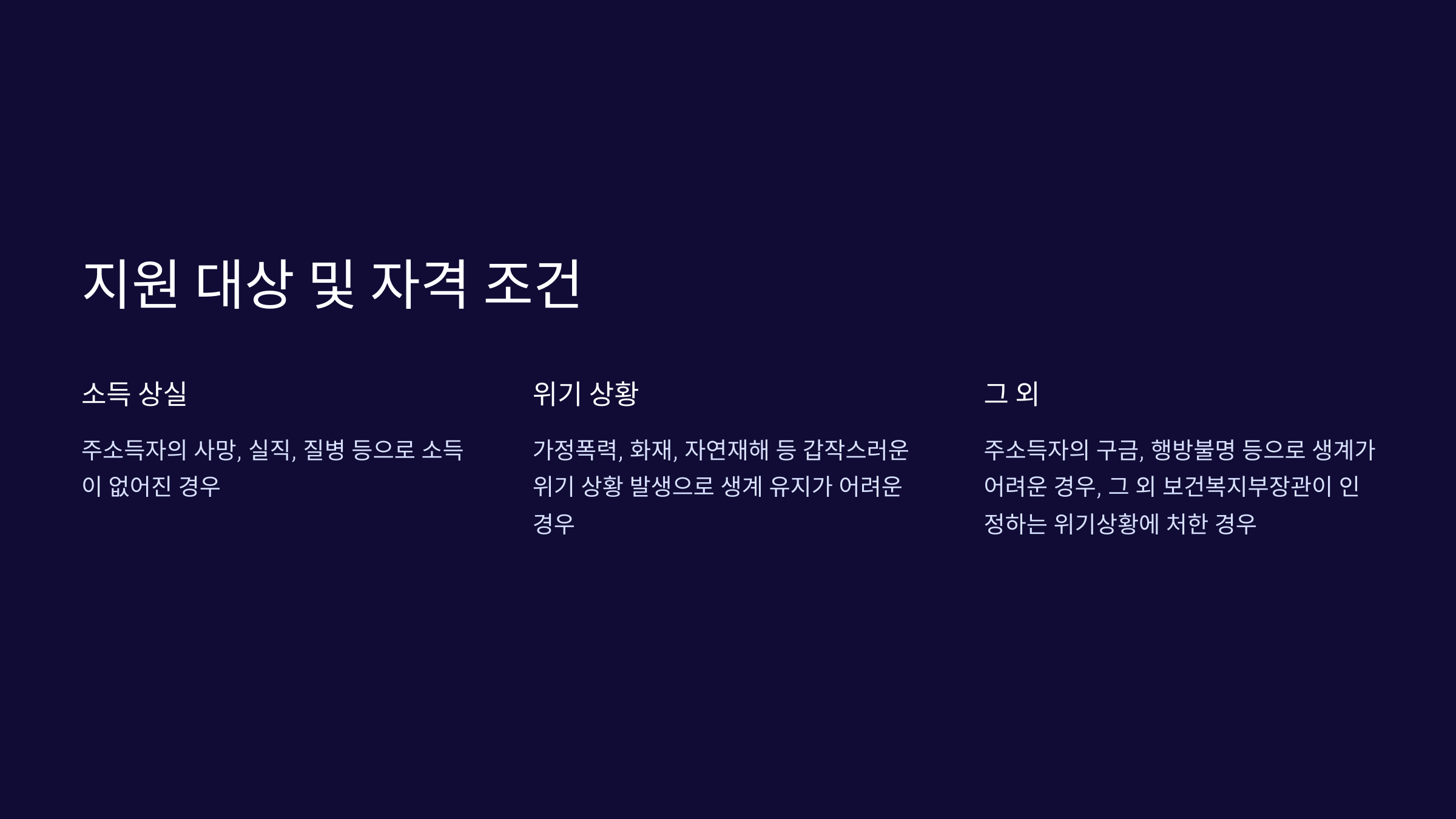 지원 대상 및 자격 조건

소득 상실

주소득자의 사망, 실직, 질병 등으로 소득이 없어진 경우

위기 상황

가정폭력, 화재, 자연재해 등 갑작스러운 위기 상황 발생으로 생계 유지가 어려운 경우

그 외

주소득자의 구금, 행방불명 등으로 생계가 어려운 경우, 그 외 보건복지부장관이 인정하는 위기상황에 처한 경우